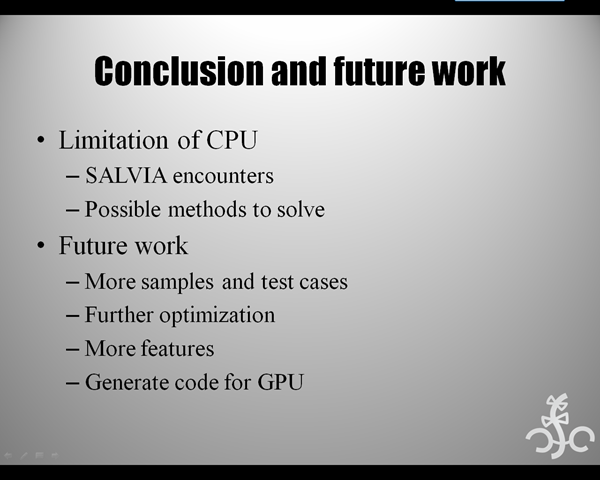 Conclusion and future work

• Limitation of CPU
– SALVIA encounters
– Possible methods to solve
• Future work
– More samples and test cases
– Further optimization
– More features
– Generate code for GPU